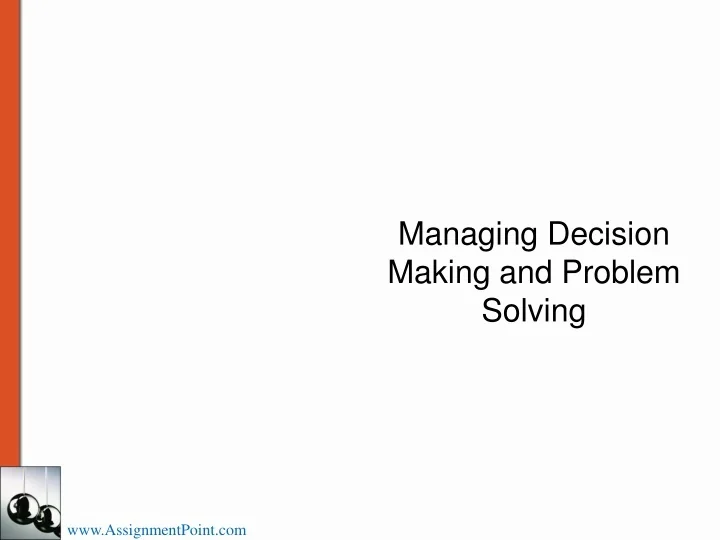 Managing Decision Making and Problem Solving

www.AssignmentPoint.com